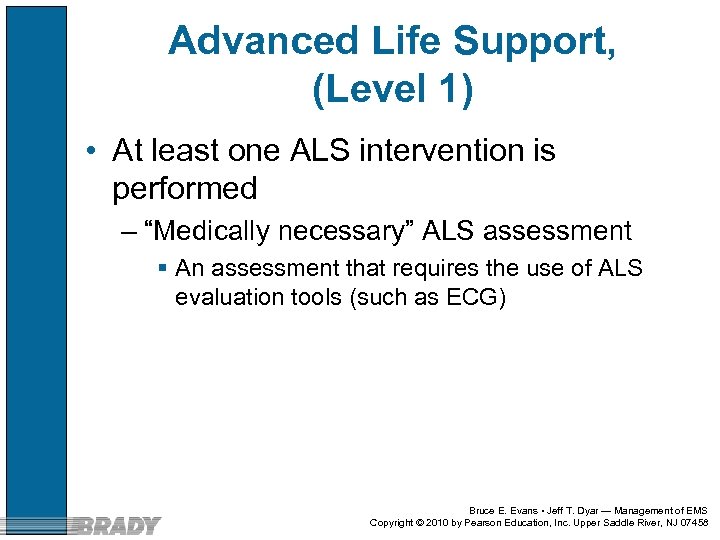 Advanced Life Support, (Level 1)

• At least one ALS intervention is performed

– “Medically necessary” ALS assessment

▪ An assessment that requires the use of ALS evaluation tools (such as ECG)

BRADY

Bruce E. Evans • Jeff T. Dyar — Management of EMS
Copyright © 2010 by Pearson Education, Inc. Upper Saddle River, NJ 07458